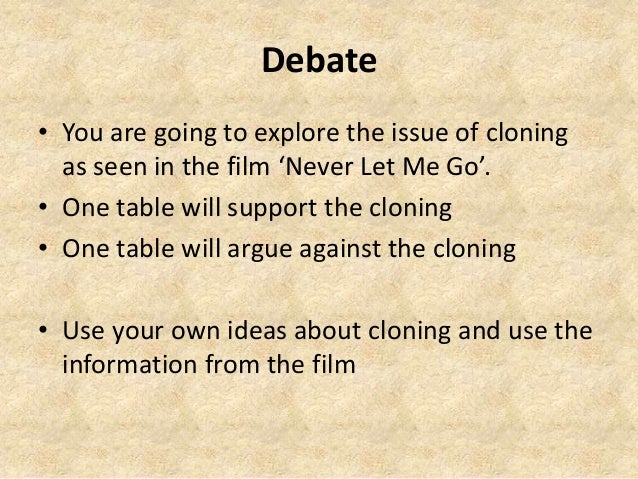 Debate

• You are going to explore the issue of cloning as seen in the film ‘Never Let Me Go’.
• One table will support the cloning
• One table will argue against the cloning

• Use your own ideas about cloning and use the information from the film